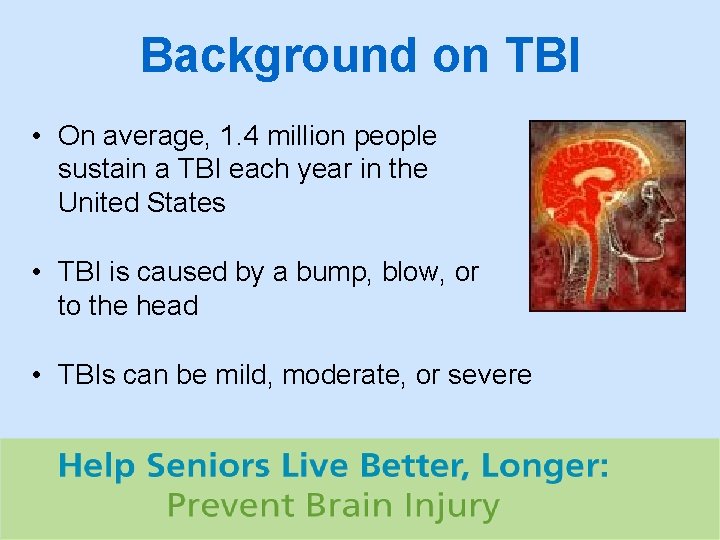 Background on TBI

• On average, 1.4 million people sustain a TBI each year in the United States

• TBI is caused by a bump, blow, or to the head

• TBIs can be mild, moderate, or severe

Help Seniors Live Better, Longer:
Prevent Brain Injury